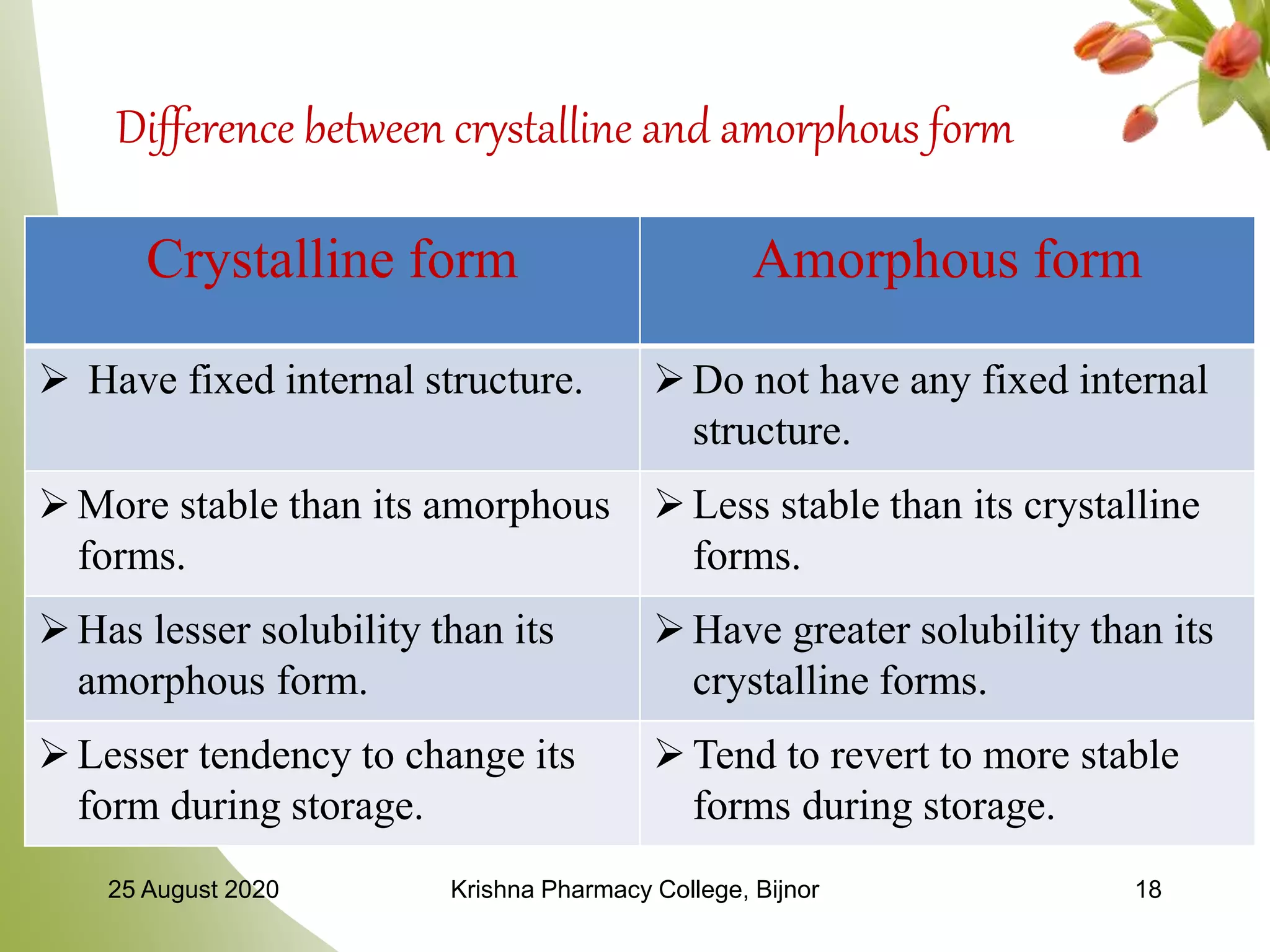 Difference between crystalline and amorphous form

| Crystalline form | Amorphous form |
|---|---|
| ➢ Have fixed internal structure. | ➢ Do not have any fixed internal structure. |
| ➢ More stable than its amorphous forms. | ➢ Less stable than its crystalline forms. |
| ➢ Has lesser solubility than its amorphous form. | ➢ Have greater solubility than its crystalline forms. |
| ➢ Lesser tendency to change its form during storage. | ➢ Tend to revert to more stable forms during storage. |

25 August 2020

Krishna Pharmacy College, Bijnor

18